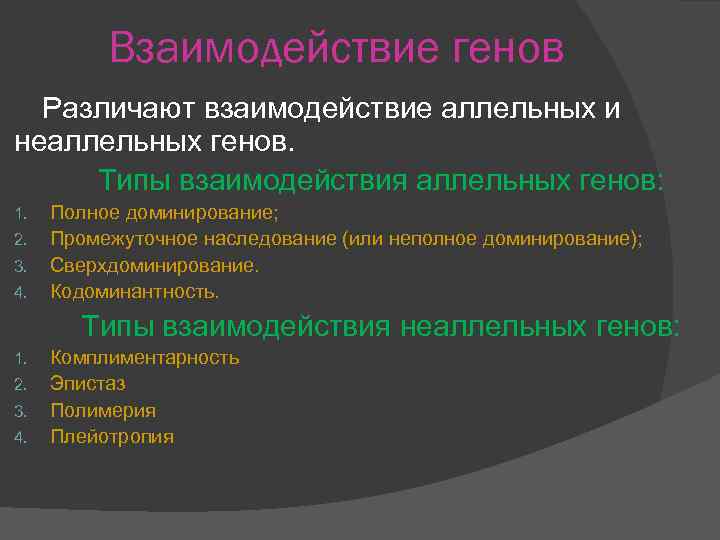 Взаимодействие генов

Различают взаимодействие аллельных и неаллельных генов.

Типы взаимодействия аллельных генов:

1. Полное доминирование;
2. Промежуточное наследование (или неполное доминирование);
3. Сверхдоминирование.
4. Кодоминантность.

Типы взаимодействия неаллельных генов:

1. Комплиментарность
2. Эпистаз
3. Полимерия
4. Плейотропия